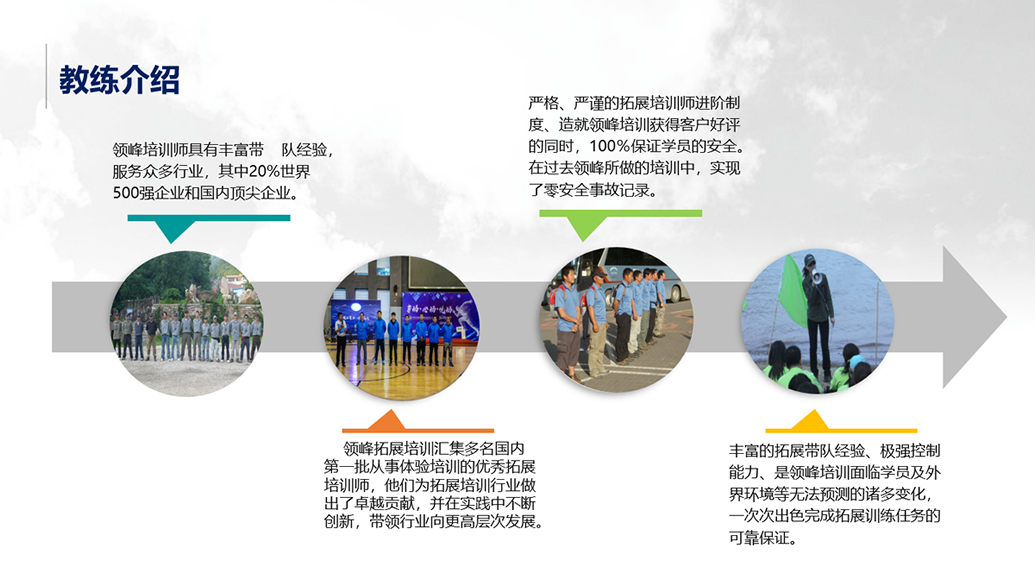 教练介绍

领峰培训师具有丰富带　队经验，服务众多行业，其中20%世界500强企业和国内顶尖企业。

严格、严谨的拓展培训师进阶制度、造就领峰培训获得客户好评的同时，100%保证学员的安全。在过去领峰所做的培训中，实现了零安全事故记录。

领峰拓展培训汇集多名国内第一批从事体验培训的优秀拓展培训师，他们为拓展培训行业做出了卓越贡献，并在实践中不断创新，带领行业向更高层次发展。

丰富的拓展带队经验、极强控制能力、是领峰培训面临学员及外界环境等无法预测的诸多变化，一次次出色完成拓展训练任务的可靠保证。